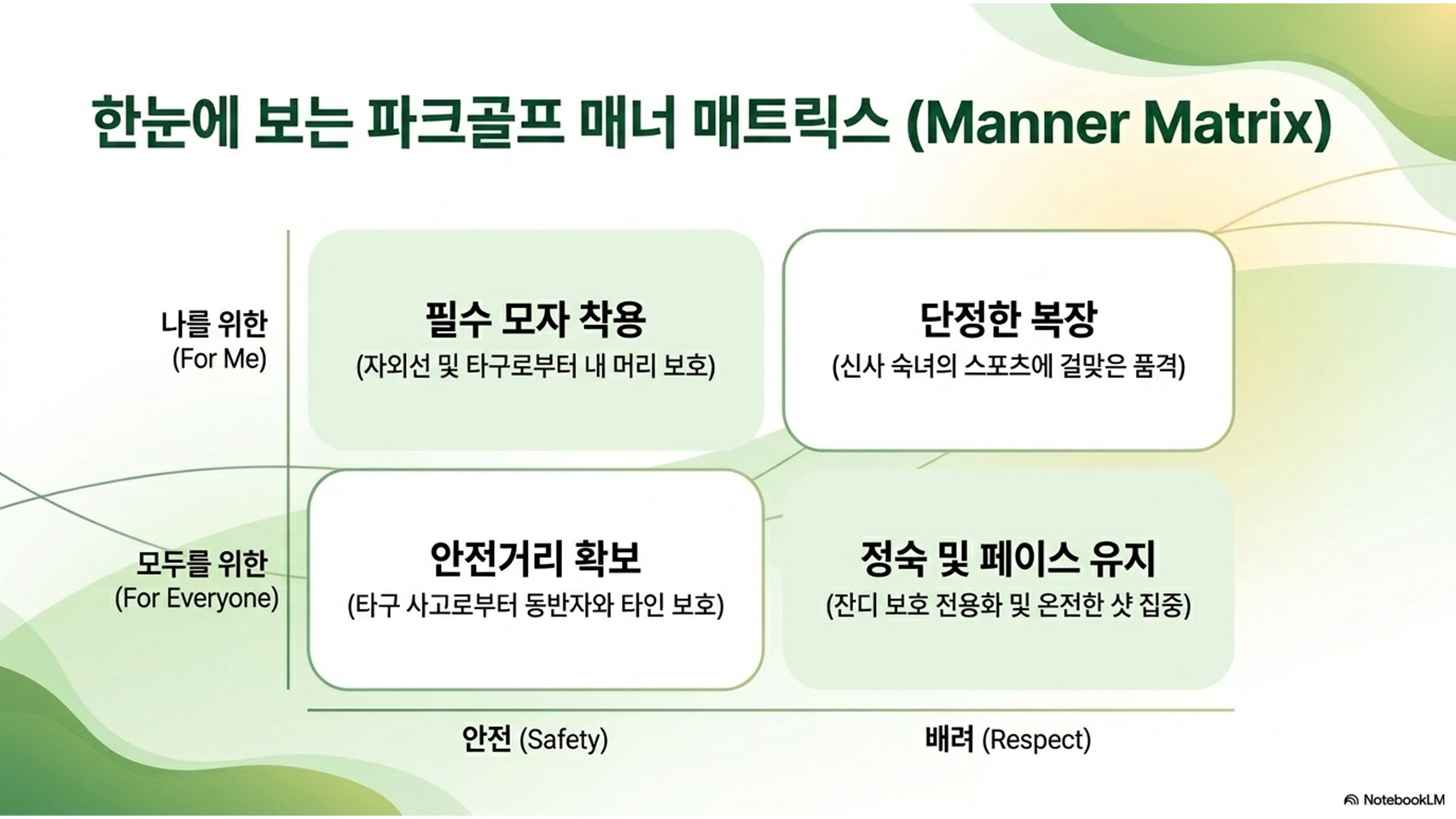 한눈에 보는 파크골프 매너 매트릭스 (Manner Matrix)

나를 위한
(For Me)

필수 모자 착용
(자외선 및 타구로부터 내 머리 보호)

단정한 복장
(신사 숙녀의 스포츠에 걸맞은 품격)

모두를 위한
(For Everyone)

안전거리 확보
(타구 사고로부터 동반자와 타인 보호)

정숙 및 페이스 유지
(잔디 보호 전용화 및 온전한 샷 집중)

안전 (Safety)

배려 (Respect)

NotebookLM